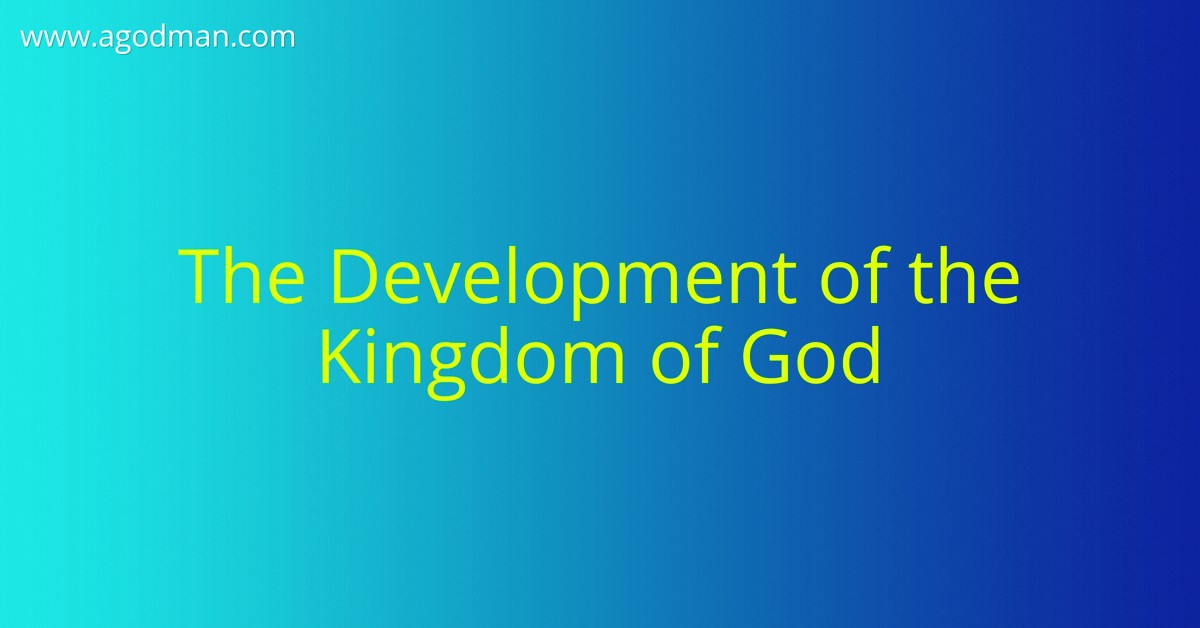 www.agodman.com

The Development of the Kingdom of God